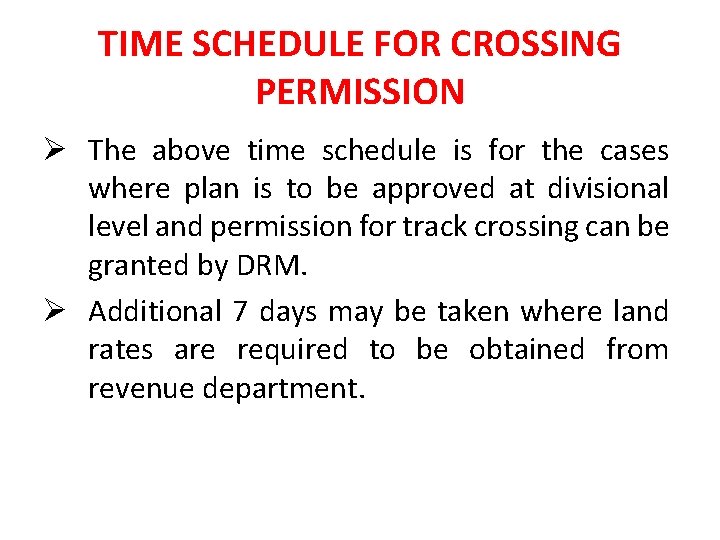 TIME SCHEDULE FOR CROSSING PERMISSION

➢ The above time schedule is for the cases where plan is to be approved at divisional level and permission for track crossing can be granted by DRM.

➢ Additional 7 days may be taken where land rates are required to be obtained from revenue department.